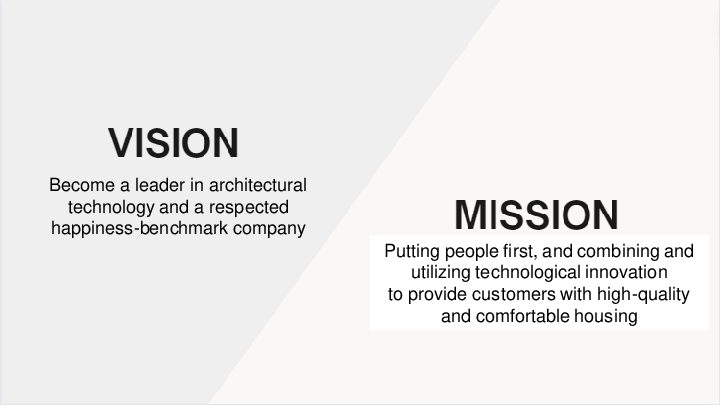 VISION

Become a leader in architectural technology and a respected happiness-benchmark company

MISSION

Putting people first, and combining and utilizing technological innovation to provide customers with high-quality and comfortable housing